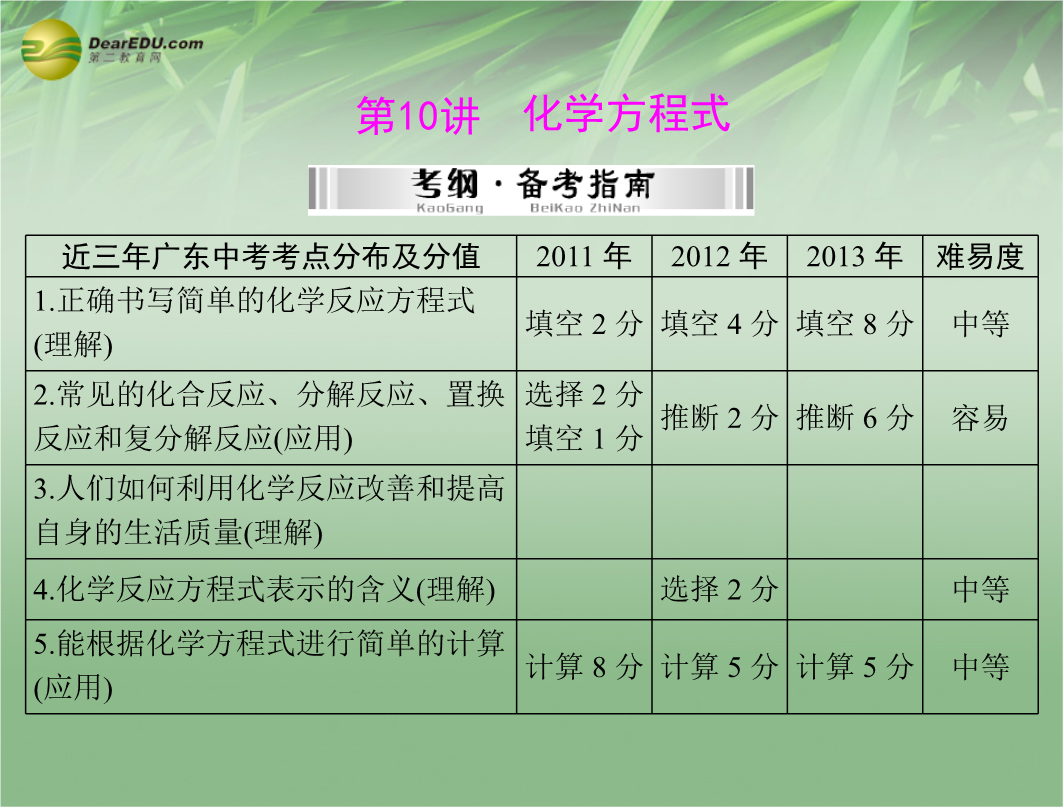 DearEDU.com
第二教育网

第10讲　化学方程式

考纲·备考指南
KaoGang　BeiKao ZhiNan

| 近三年广东中考考点分布及分值 | 2011 年 | 2012 年 | 2013 年 | 难易度 |
|---|---|---|---|---|
| 1.正确书写简单的化学反应方程式(理解) | 填空 2 分 | 填空 4 分 | 填空 8 分 | 中等 |
| 2.常见的化合反应、分解反应、置换反应和复分解反应(应用) | 选择 2 分 填空 1 分 | 推断 2 分 | 推断 6 分 | 容易 |
| 3.人们如何利用化学反应改善和提高自身的生活质量(理解) | | | | |
| 4.化学反应方程式表示的含义(理解) | | 选择 2 分 | | 中等 |
| 5.能根据化学方程式进行简单的计算(应用) | 计算 8 分 | 计算 5 分 | 计算 5 分 | 中等 |